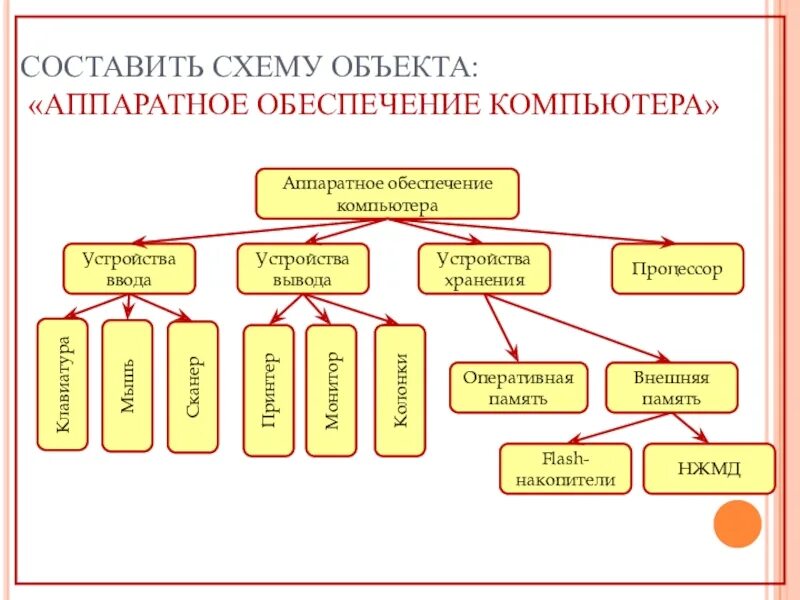 СОСТАВИТЬ СХЕМУ ОБЪЕКТА:
«АППАРАТНОЕ ОБЕСПЕЧЕНИЕ КОМПЬЮТЕРА»

Аппаратное обеспечение компьютера

Устройства ввода

Устройства вывода

Устройства хранения

Процессор

Клавиатура

Мышь

Сканер

Принтер

Монитор

Колонки

Оперативная память

Внешняя память

Flash-накопители

НЖМД